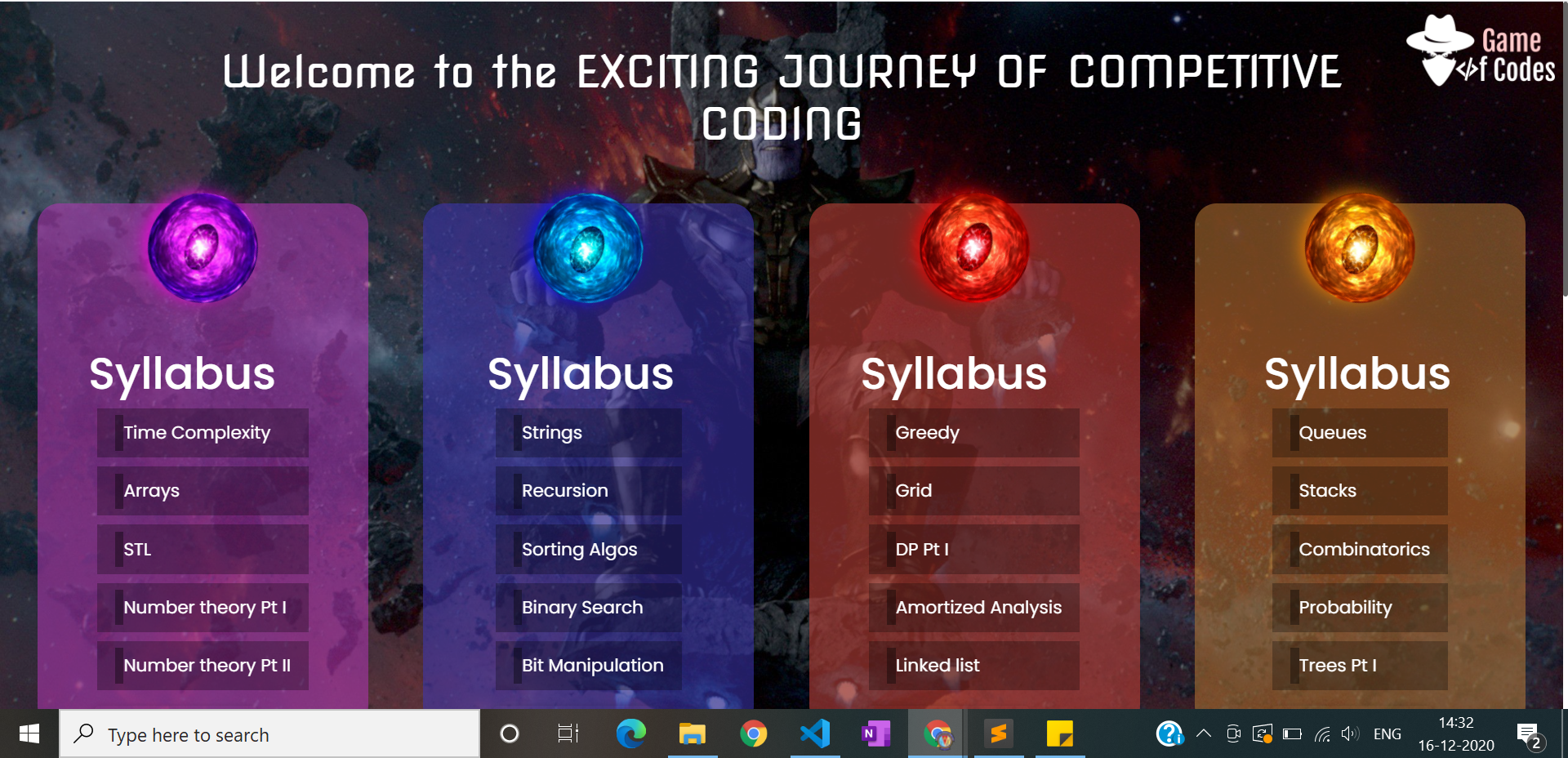 Welcome to the EXCITING JOURNEY OF COMPETITIVE CODING

Game </>f Codes

Syllabus
Time Complexity
Arrays
STL
Number theory Pt I
Number theory Pt II

Syllabus
Strings
Recursion
Sorting Algos
Binary Search
Bit Manipulation

Syllabus
Greedy
Grid
DP Pt I
Amortized Analysis
Linked list

Syllabus
Queues
Stacks
Combinatorics
Probability
Trees Pt I

Type here to search
ENG
14:32
16-12-2020
2